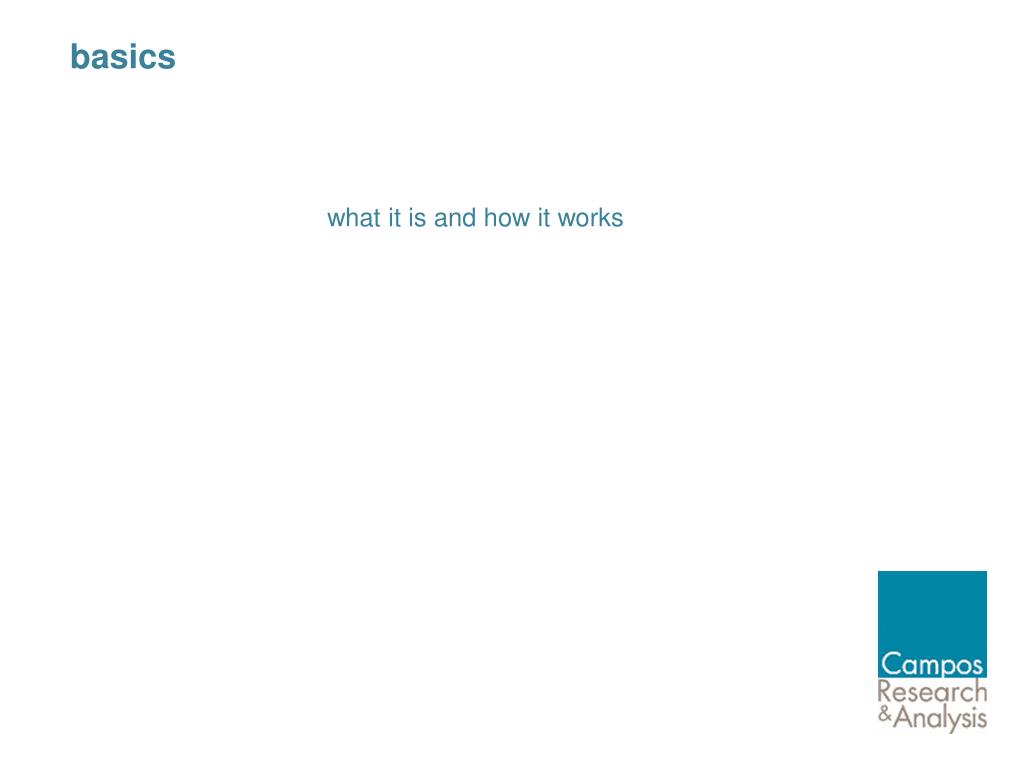 basics

what it is and how it works

Campos
Research
&Analysis